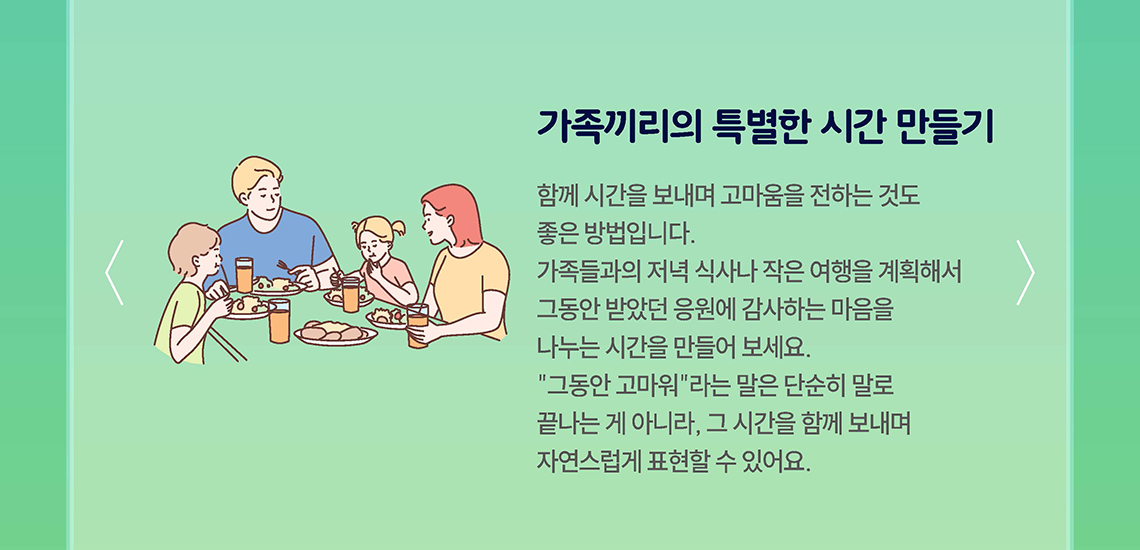 가족끼리의 특별한 시간 만들기

함께 시간을 보내며 고마움을 전하는 것도 좋은 방법입니다.
가족들과의 저녁 식사나 작은 여행을 계획해서 그동안 받았던 응원에 감사하는 마음을 나누는 시간을 만들어 보세요.
"그동안 고마워"라는 말은 단순히 말로 끝나는 게 아니라, 그 시간을 함께 보내며 자연스럽게 표현할 수 있어요.